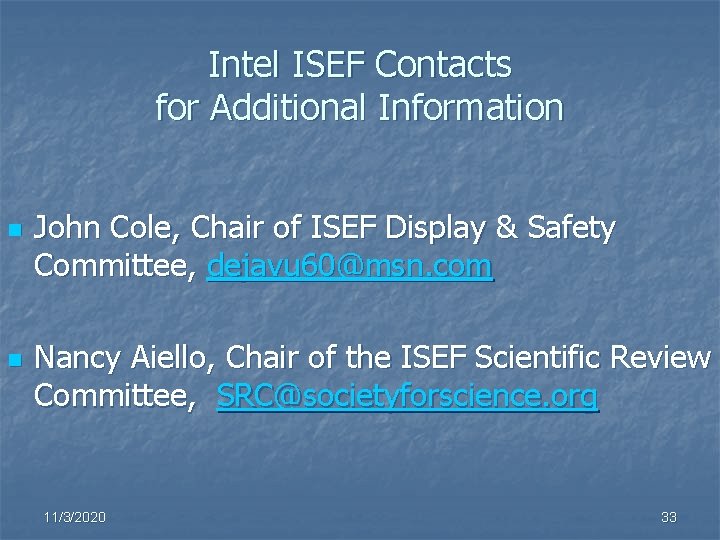 Intel ISEF Contacts for Additional Information

John Cole, Chair of ISEF Display & Safety Committee, dejavu60@msn.com

Nancy Aiello, Chair of the ISEF Scientific Review Committee, SRC@societyforscience.org

11/3/2020

33